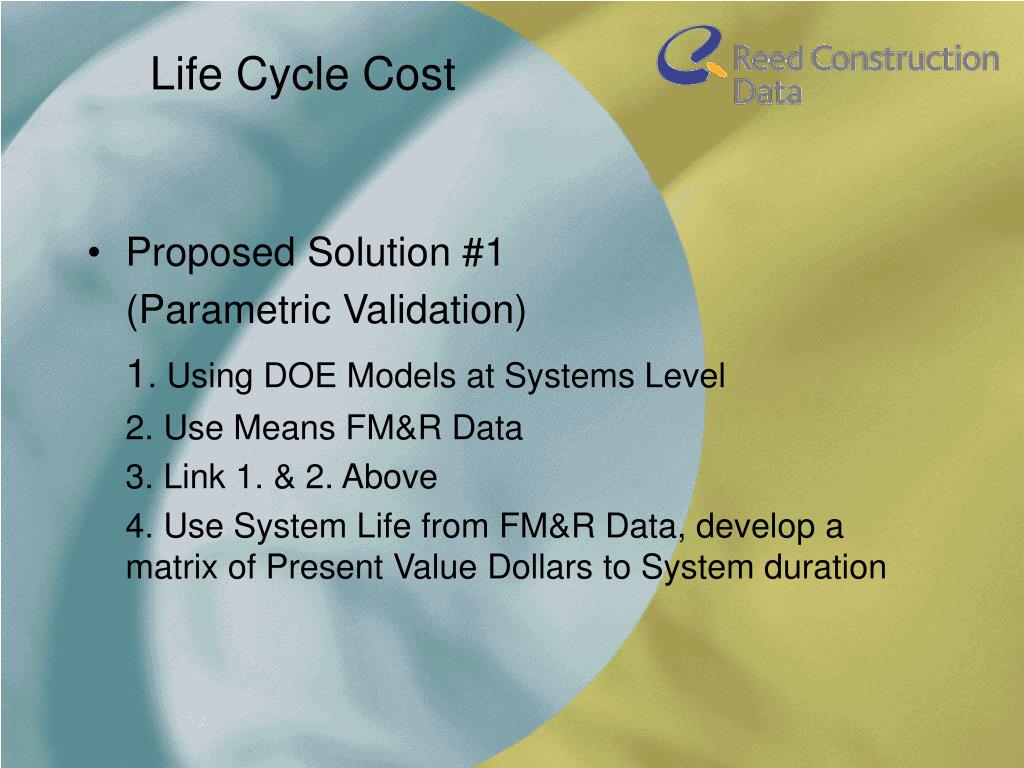 Life Cycle Cost

Reed Construction Data

• Proposed Solution #1
(Parametric Validation)

1. Using DOE Models at Systems Level

2. Use Means FM&R Data

3. Link 1. & 2. Above

4. Use System Life from FM&R Data, develop a matrix of Present Value Dollars to System duration